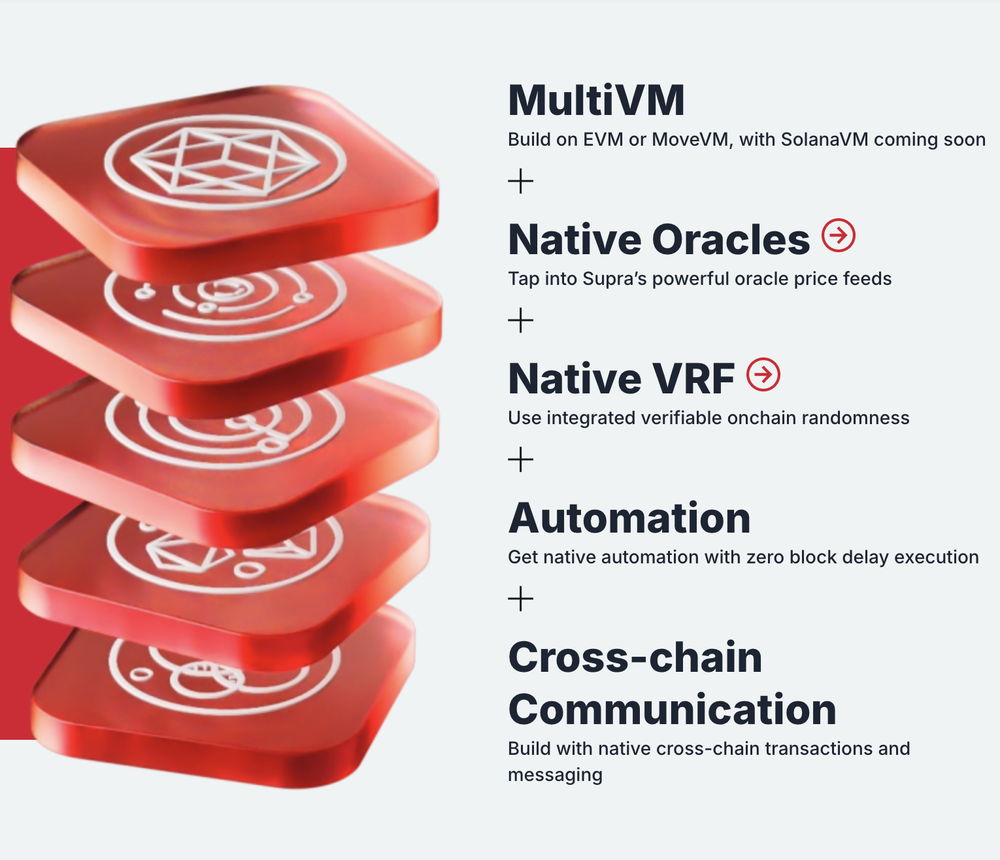 MultiVM

Build on EVM or MoveVM, with SolanaVM coming soon

+

Native Oracles

Tap into Supra's powerful oracle price feeds

+

Native VRF

Use integrated verifiable onchain randomness

+

Automation

Get native automation with zero block delay execution

+

Cross-chain Communication

Build with native cross-chain transactions and messaging